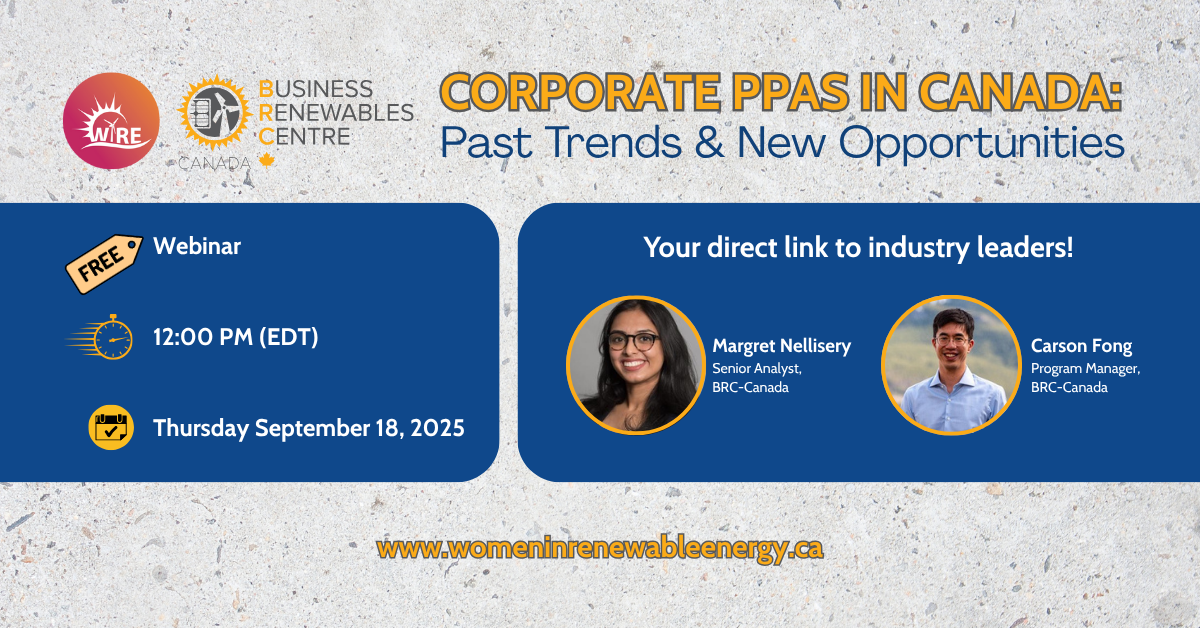 WiRE

BUSINESS
RENEWABLES
CENTRE
CANADA

CORPORATE PPAS IN CANADA:
Past Trends & New Opportunities

FREE

Webinar

12:00 PM (EDT)

Thursday September 18, 2025

Your direct link to industry leaders!

Margret Nellisery
Senior Analyst,
BRC-Canada

Carson Fong
Program Manager,
BRC-Canada

www.womeninrenewableenergy.ca